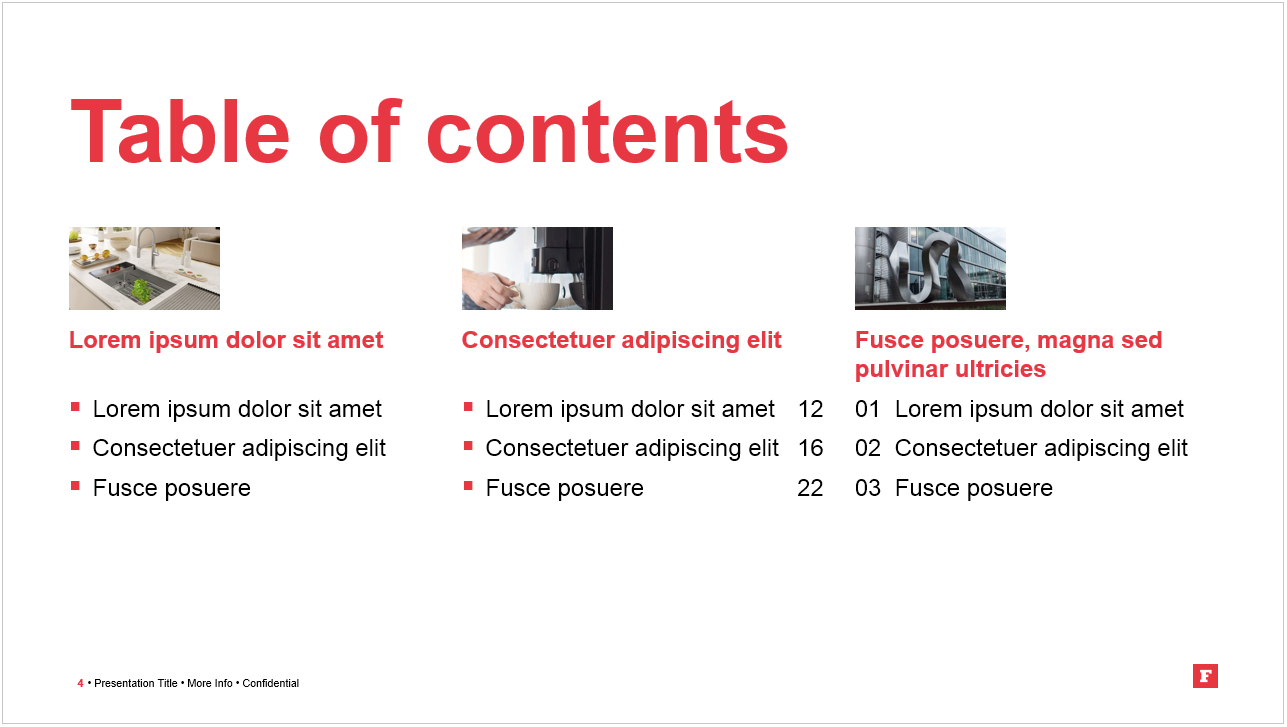 Table of contents

Lorem ipsum dolor sit amet

- Lorem ipsum dolor sit amet
- Consectetuer adipiscing elit
- Fusce posuere

Consectetuer adipiscing elit

- Lorem ipsum dolor sit amet 12
- Consectetuer adipiscing elit 16
- Fusce posuere 22

Fusce posuere, magna sed pulvinar ultricies

01 Lorem ipsum dolor sit amet
02 Consectetuer adipiscing elit
03 Fusce posuere

4 • Presentation Title • More Info • Confidential

F